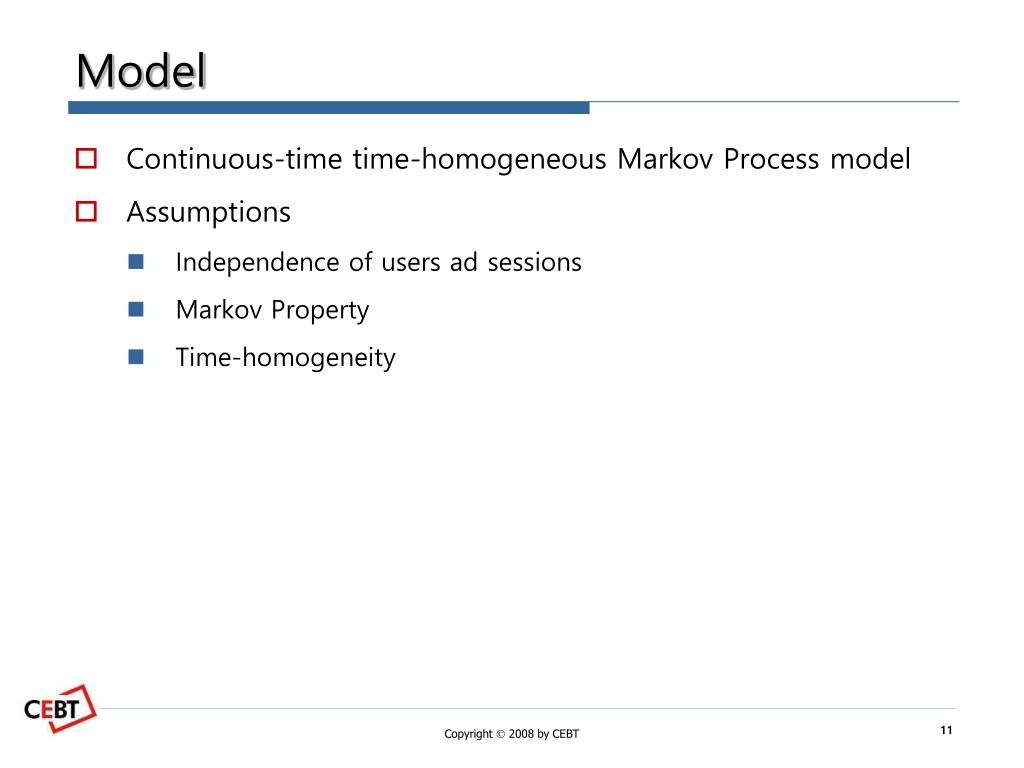 Model

Continuous-time time-homogeneous Markov Process model

Assumptions

Independence of users ad sessions

Markov Property

Time-homogeneity

CEBT

Copyright © 2008 by CEBT

11